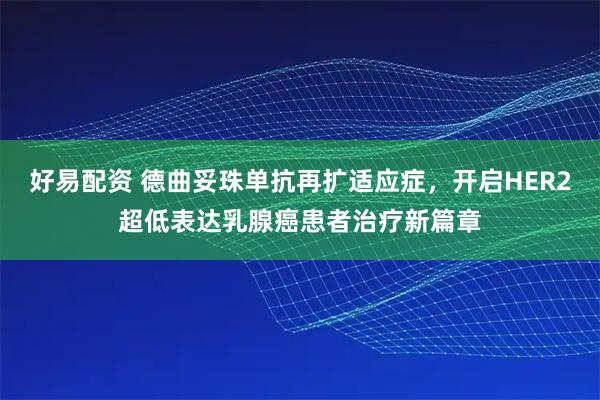 好易配资 德曲妥珠单抗再扩适应症，开启HER2超低表达乳腺癌患者治疗新篇章